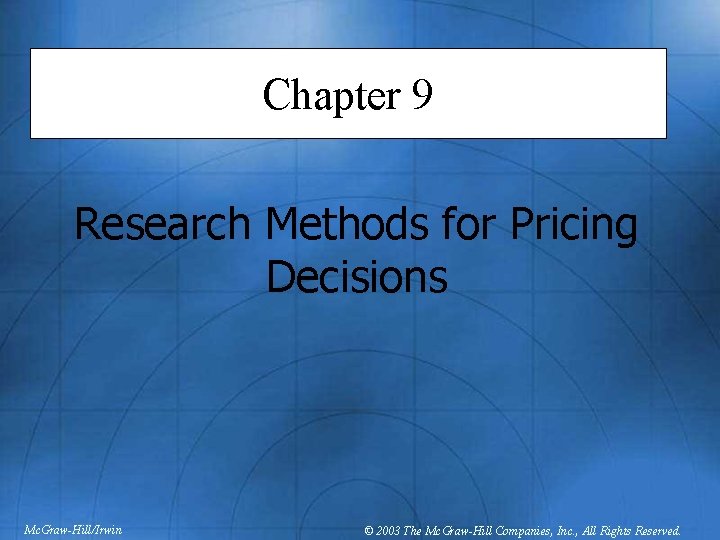 Chapter 9

Research Methods for Pricing Decisions

McGraw-Hill/Irwin

© 2003 The McGraw-Hill Companies, Inc., All Rights Reserved.